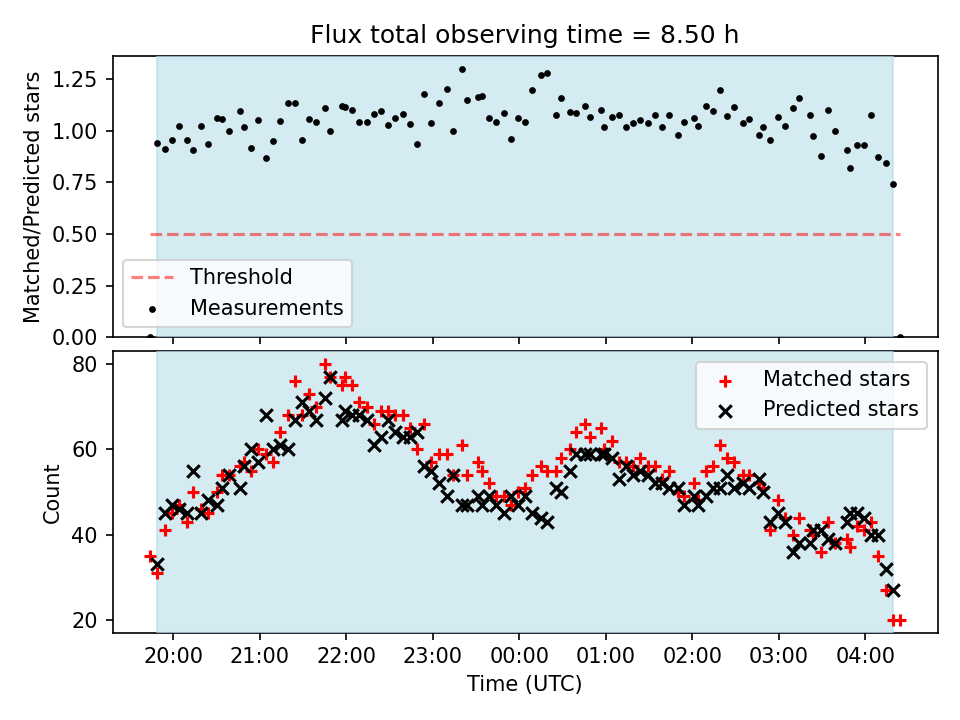 Flux total observing time = 8.50 h

Matched/Predicted stars

1.25
1.00
0.75
0.50
0.25
0.00

Threshold
Measurements

Count

80
60
40
20

Matched stars
Predicted stars

20:00 21:00 22:00 23:00 00:00 01:00 02:00 03:00 04:00

Time (UTC)